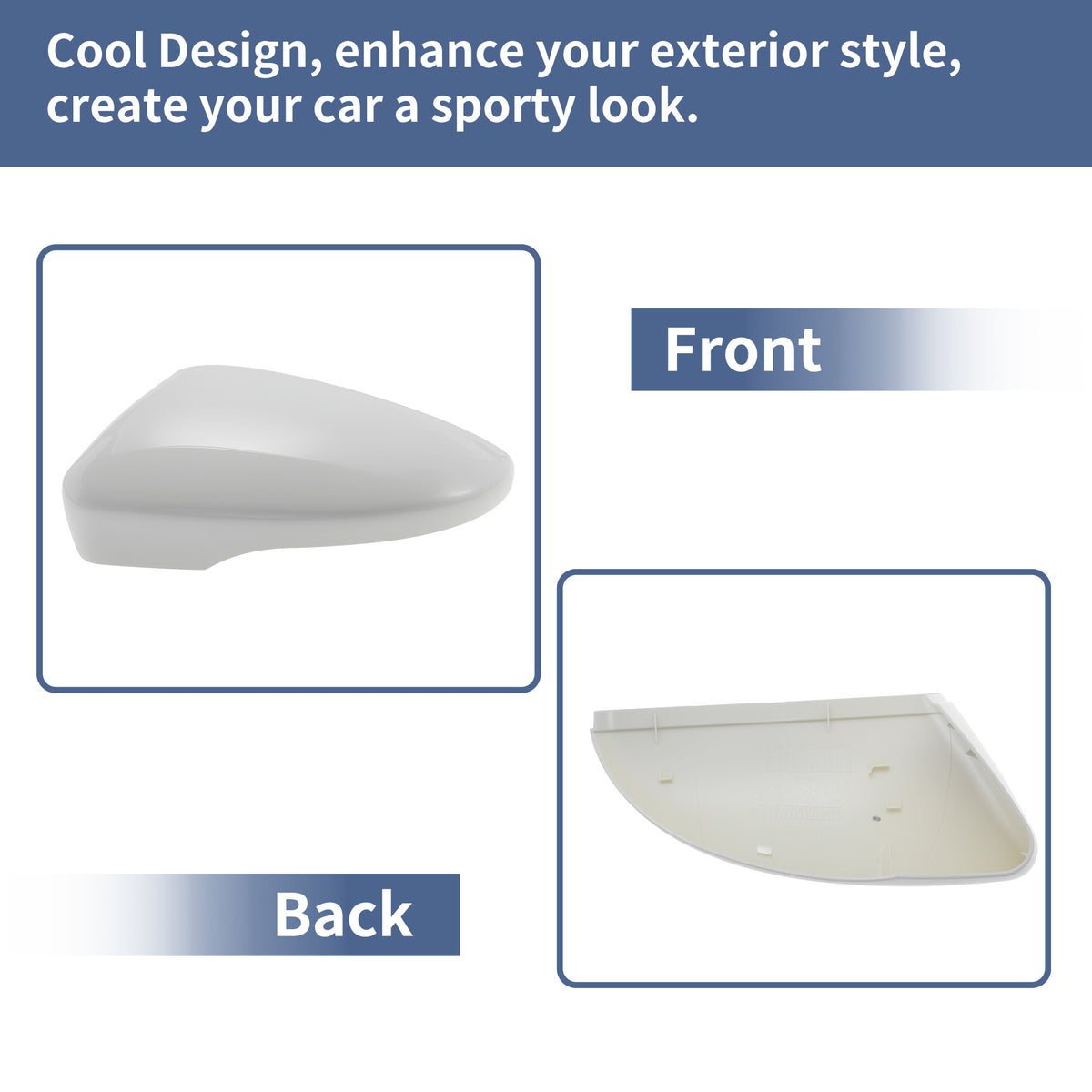 Cool Design, enhance your exterior style, create your car a sporty look.

Front

Back